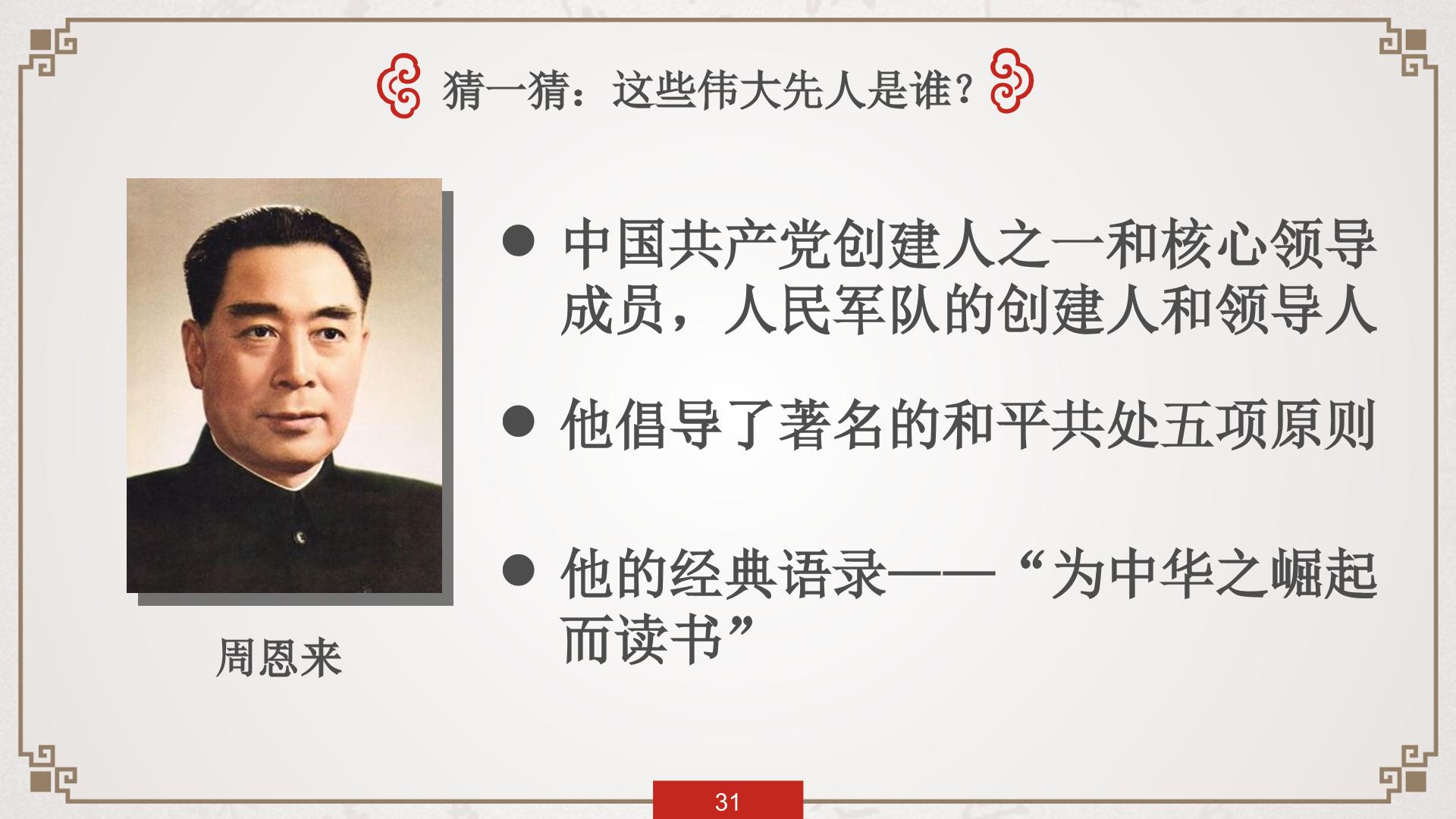 猜一猜：这些伟大先人是谁？

周恩来

• 中国共产党创建人之一和核心领导成员，人民军队的创建人和领导人

• 他倡导了著名的和平共处五项原则

• 他的经典语录——“为中华之崛起而读书”

31